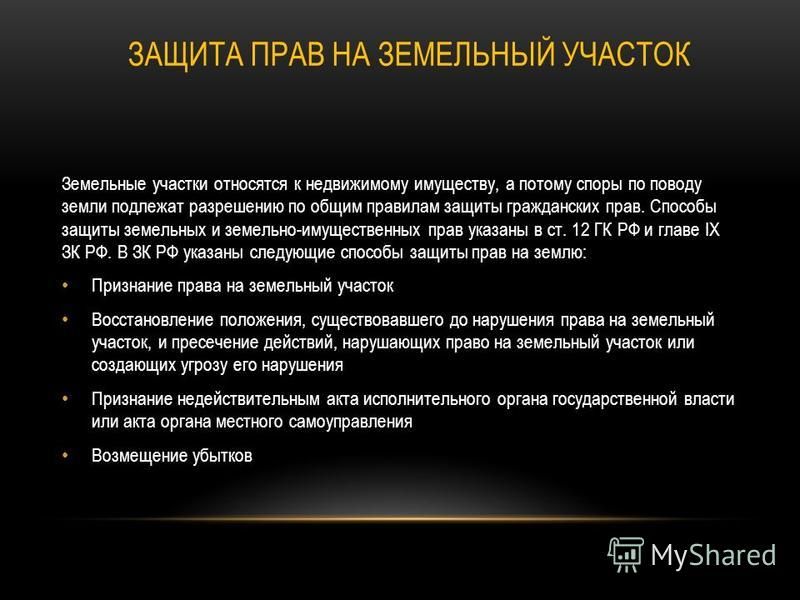 ЗАЩИТА ПРАВ НА ЗЕМЕЛЬНЫЙ УЧАСТОК

Земельные участки относятся к недвижимому имуществу, а потому споры по поводу земли подлежат разрешению по общим правилам защиты гражданских прав. Способы защиты земельных и земельно-имущественных прав указаны в ст. 12 ГК РФ и главе IX ЗК РФ. В ЗК РФ указаны следующие способы защиты прав на землю:

• Признание права на земельный участок

• Восстановление положения, существовавшего до нарушения права на земельный участок, и пресечение действий, нарушающих право на земельный участок или создающих угрозу его нарушения

• Признание недействительным акта исполнительного органа государственной власти или акта органа местного самоуправления

• Возмещение убытков

MyShared